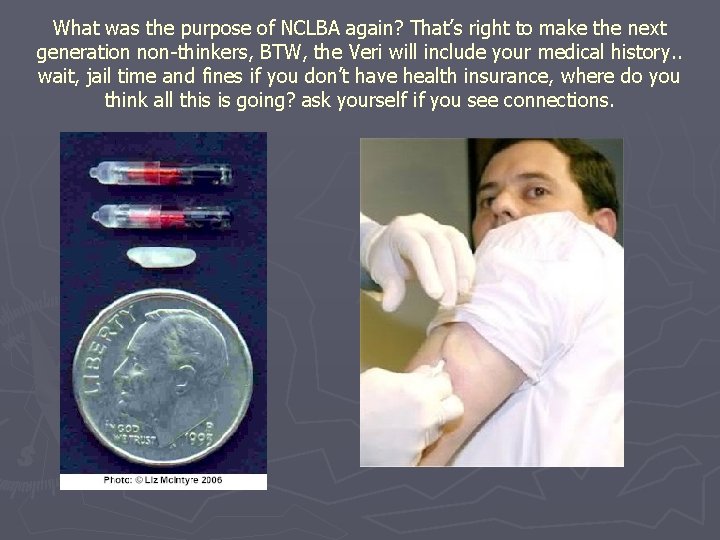 What was the purpose of NCLBA again? That's right to make the next generation non-thinkers, BTW, the Veri will include your medical history.. wait, jail time and fines if you don't have health insurance, where do you think all this is going? ask yourself if you see connections.

LIBERTY
IN GOD WE TRUST
1995
P

Photo: © Liz McIntyre 2006